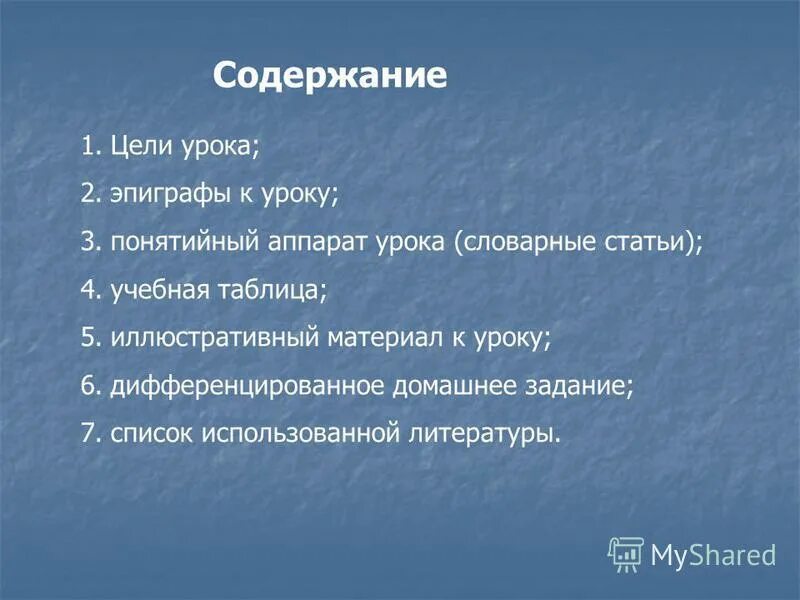 Содержание

1. Цели урока;

2. эпиграфы к уроку;

3. понятийный аппарат урока (словарные статьи);

4. учебная таблица;

5. иллюстративный материал к уроку;

6. дифференцированное домашнее задание;

7. список использованной литературы.

MyShared